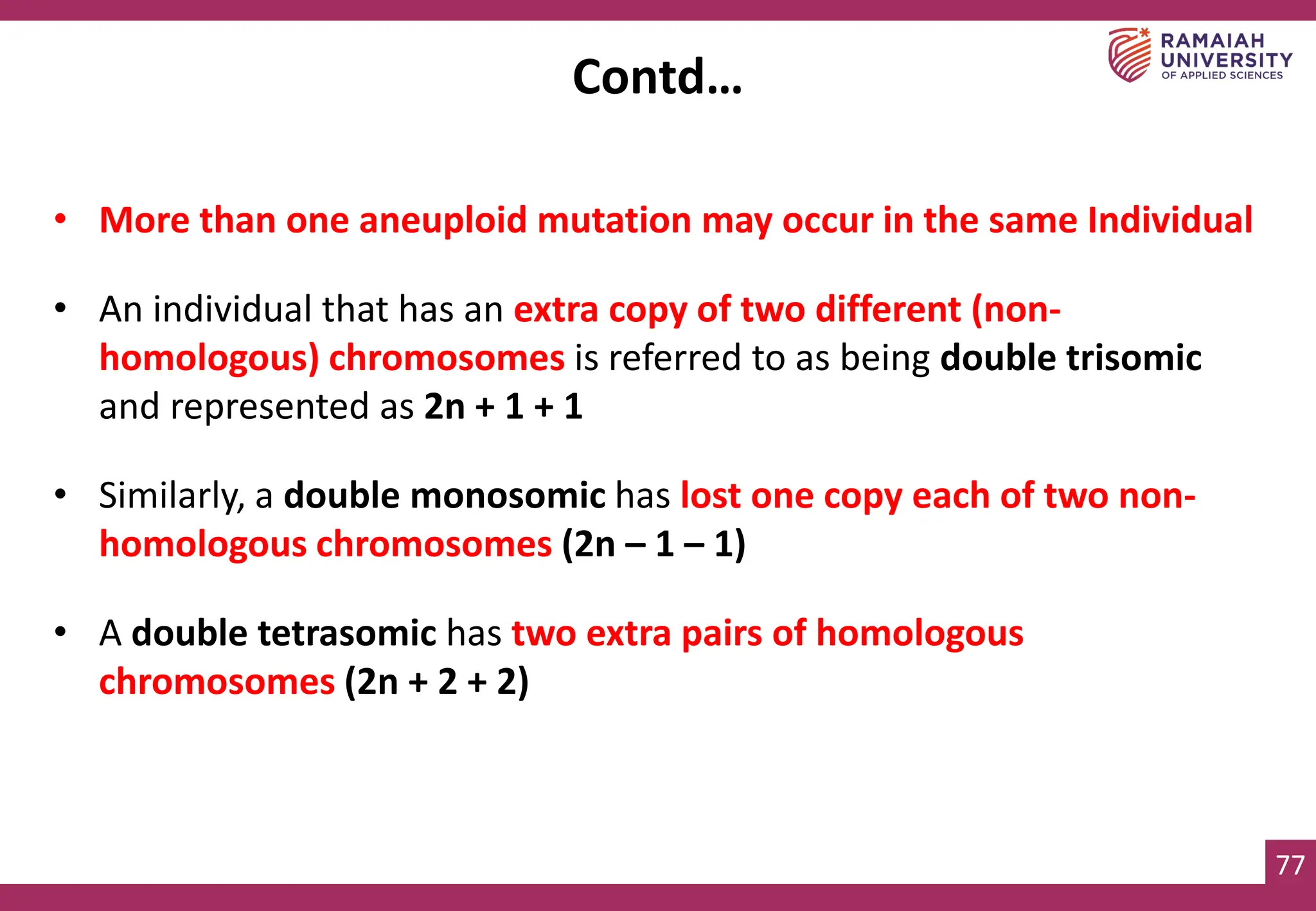 RAMAIAH UNIVERSITY OF APPLIED SCIENCES

Contd…

• More than one aneuploid mutation may occur in the same Individual

• An individual that has an extra copy of two different (non-homologous) chromosomes is referred to as being double trisomic and represented as 2n + 1 + 1

• Similarly, a double monosomic has lost one copy each of two non-homologous chromosomes (2n – 1 – 1)

• A double tetrasomic has two extra pairs of homologous chromosomes (2n + 2 + 2)

77